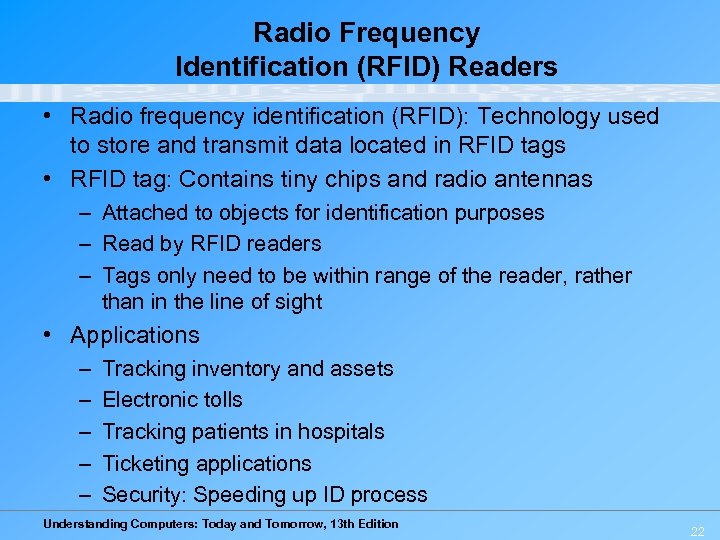 Radio Frequency
Identification (RFID) Readers

• Radio frequency identification (RFID): Technology used to store and transmit data located in RFID tags
• RFID tag: Contains tiny chips and radio antennas
– Attached to objects for identification purposes
– Read by RFID readers
– Tags only need to be within range of the reader, rather than in the line of sight
• Applications
– Tracking inventory and assets
– Electronic tolls
– Tracking patients in hospitals
– Ticketing applications
– Security: Speeding up ID process

Understanding Computers: Today and Tomorrow, 13th Edition

22